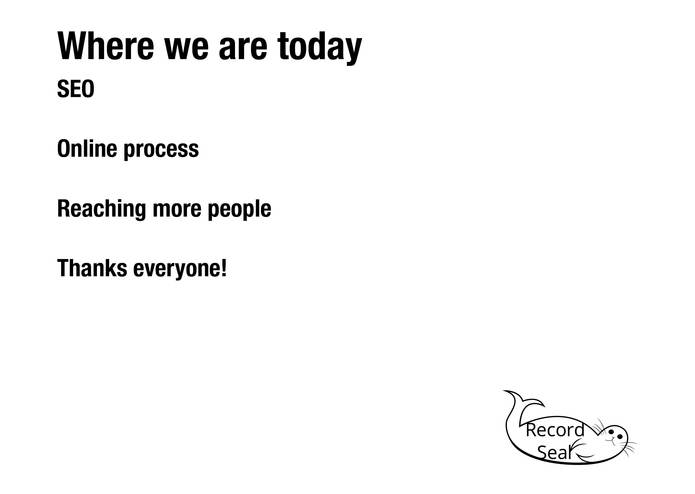 Where we are today

SEO

Online process

Reaching more people

Thanks everyone!

Record Seal